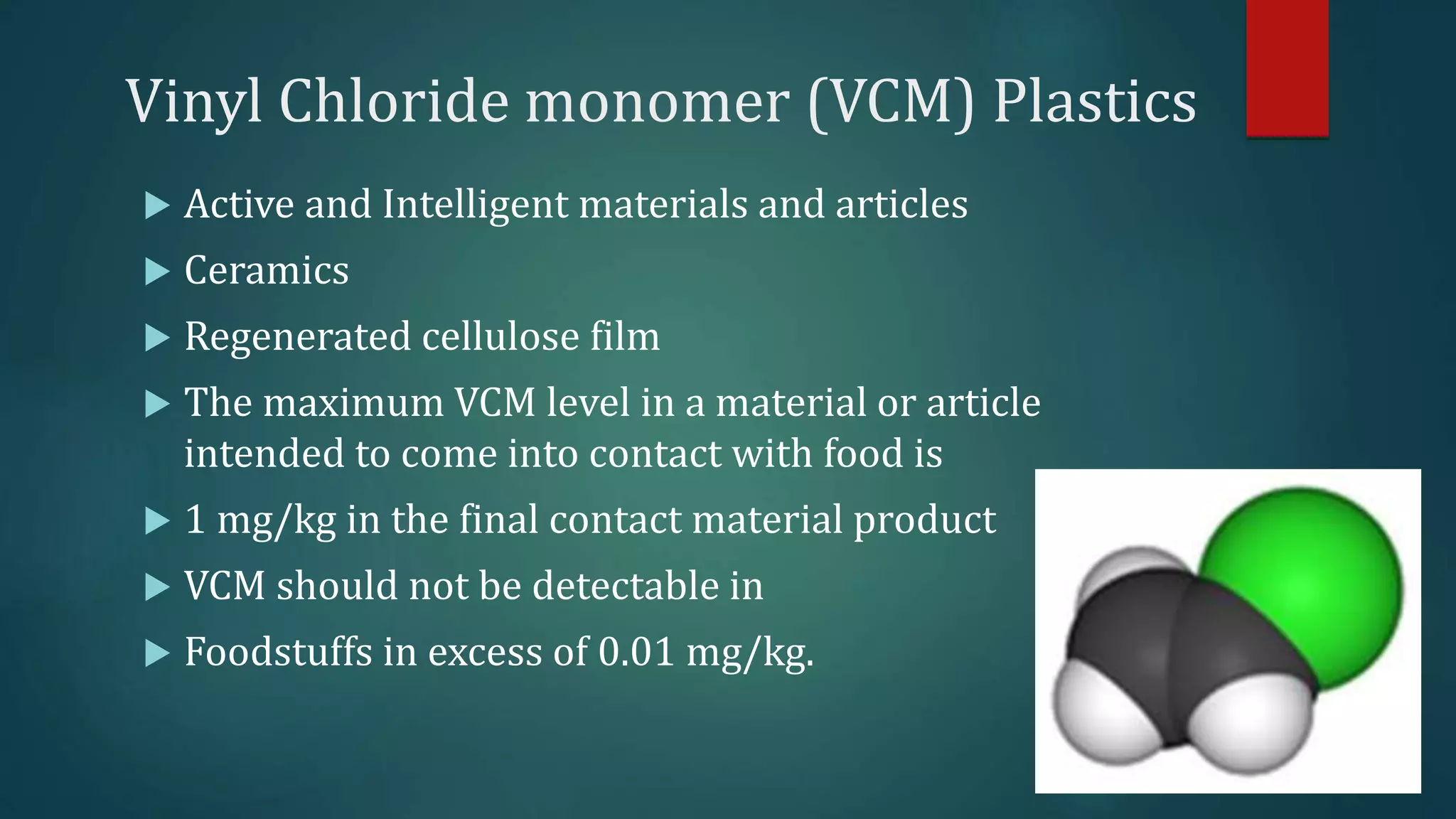 Vinyl Chloride monomer (VCM) Plastics

▶ Active and Intelligent materials and articles

▶ Ceramics

▶ Regenerated cellulose film

▶ The maximum VCM level in a material or article intended to come into contact with food is

▶ 1 mg/kg in the final contact material product

▶ VCM should not be detectable in

▶ Foodstuffs in excess of 0.01 mg/kg.